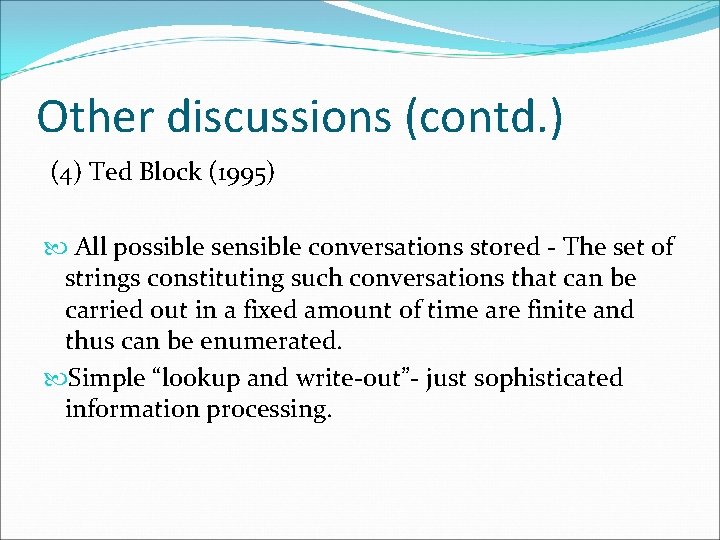 Other discussions (contd.)

(4) Ted Block (1995)

All possible sensible conversations stored - The set of strings constituting such conversations that can be carried out in a fixed amount of time are finite and thus can be enumerated.

Simple “lookup and write-out”- just sophisticated information processing.